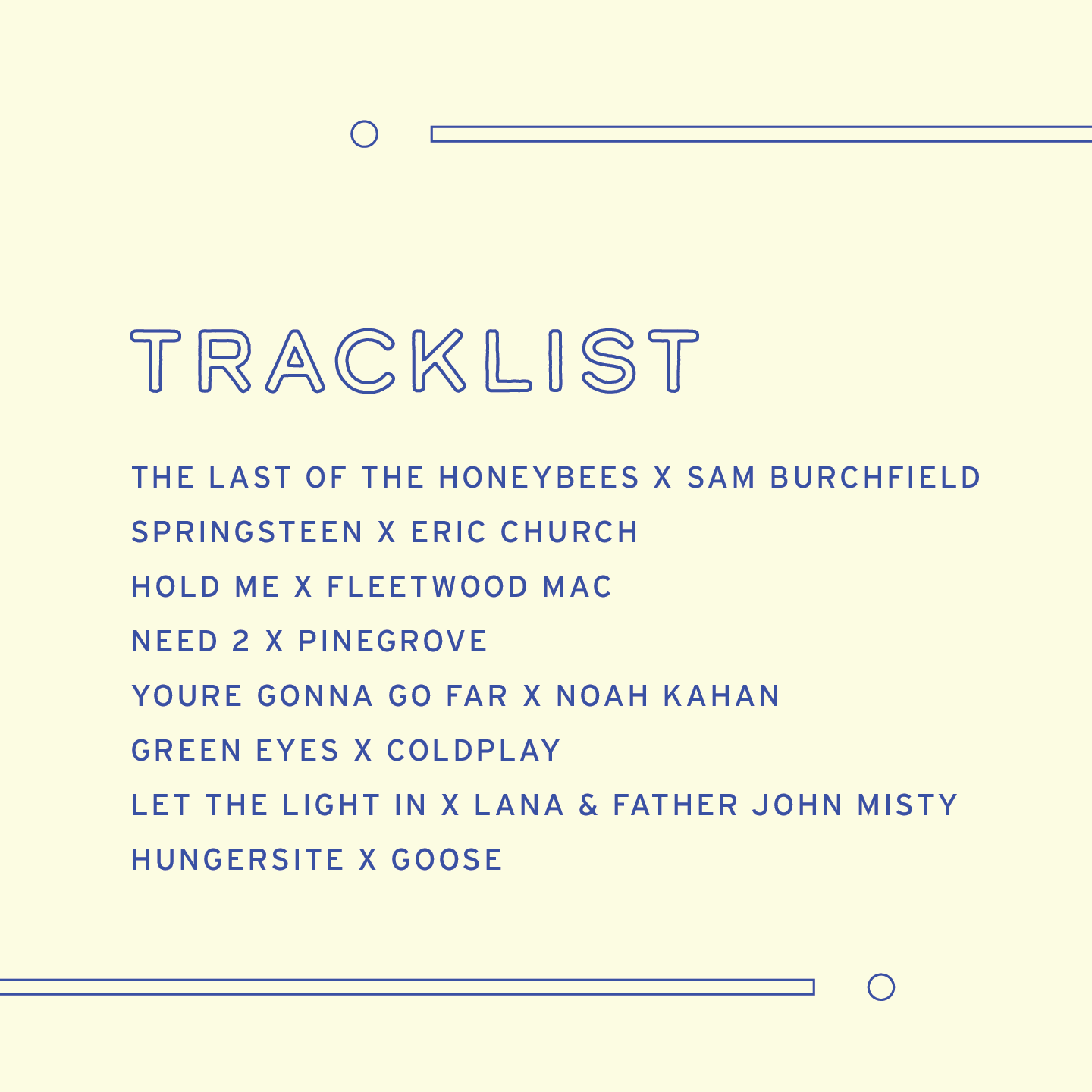 TRACKLIST

THE LAST OF THE HONEYBEES X SAM BURCHFIELD
SPRINGSTEEN X ERIC CHURCH
HOLD ME X FLEETWOOD MAC
NEED 2 X PINEGROVE
YOURE GONNA GO FAR X NOAH KAHAN
GREEN EYES X COLDPLAY
LET THE LIGHT IN X LANA & FATHER JOHN MISTY
HUNGERSITE X GOOSE